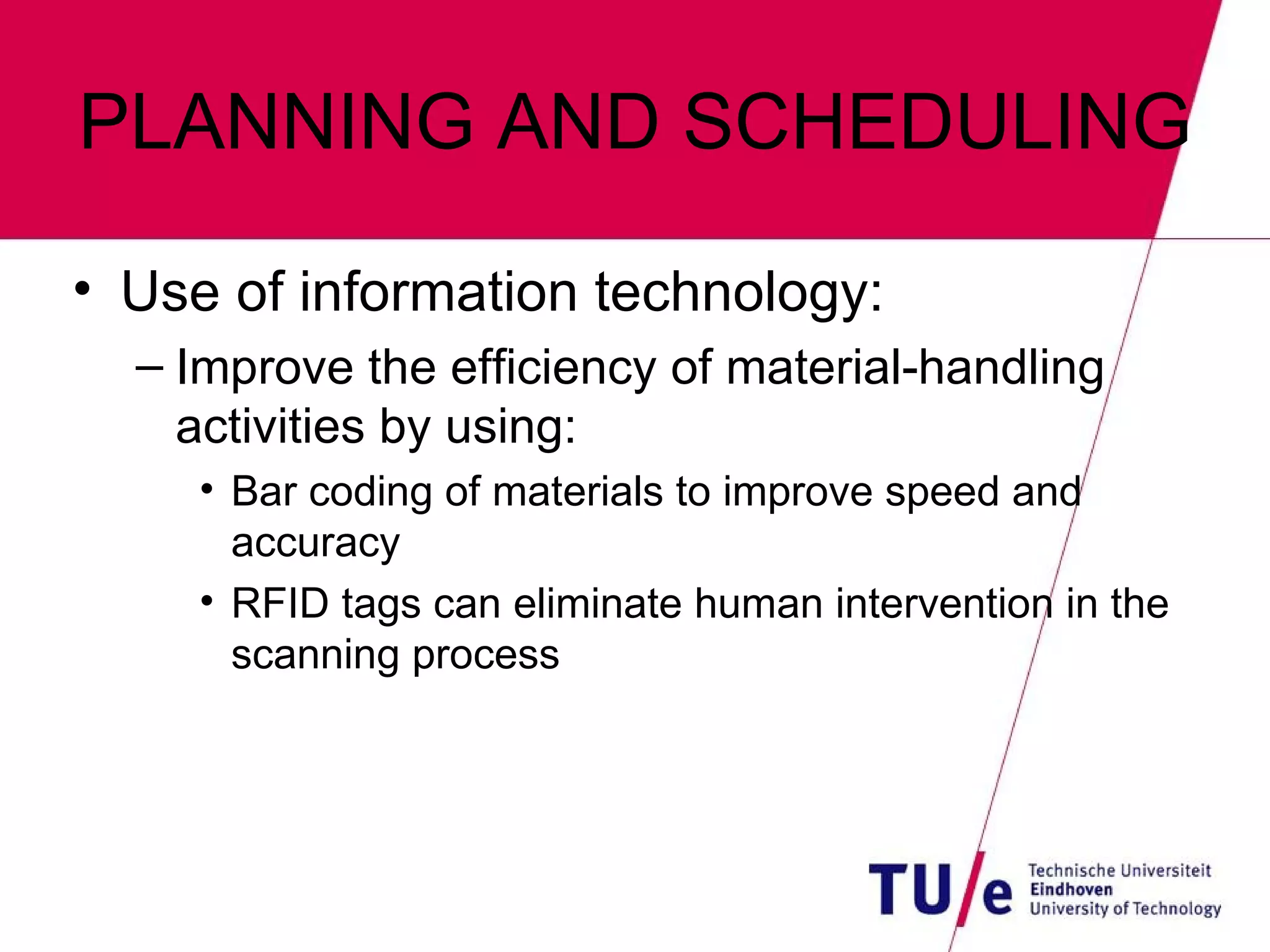 PLANNING AND SCHEDULING

• Use of information technology:

– Improve the efficiency of material-handling activities by using:

• Bar coding of materials to improve speed and accuracy

• RFID tags can eliminate human intervention in the scanning process

TU/e Technische Universiteit Eindhoven University of Technology